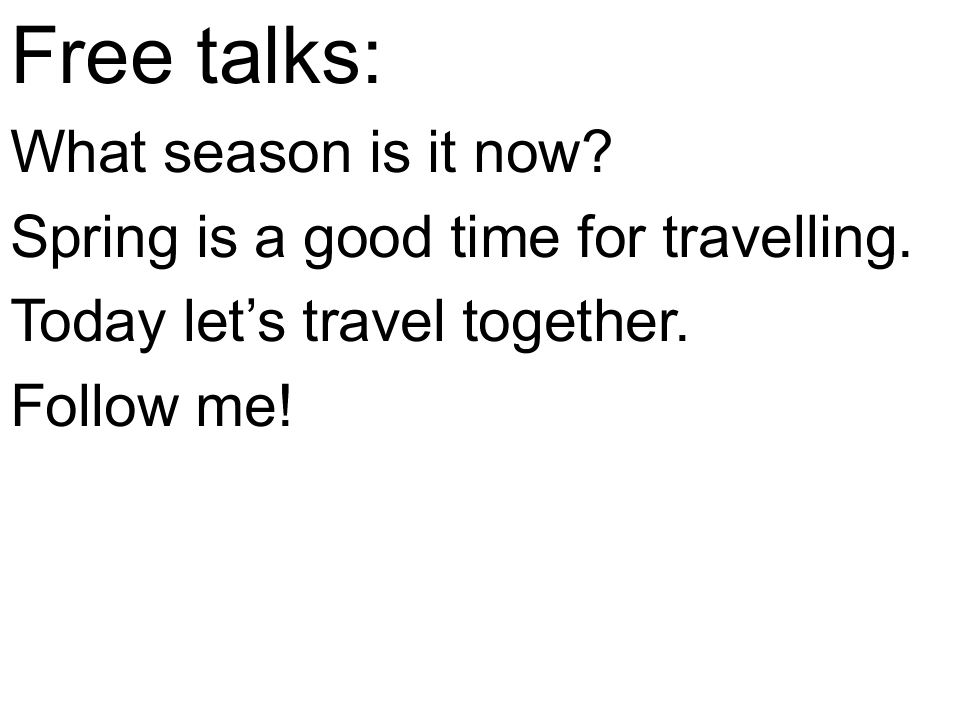 Free talks:

What season is it now?

Spring is a good time for travelling.

Today let’s travel together.

Follow me!